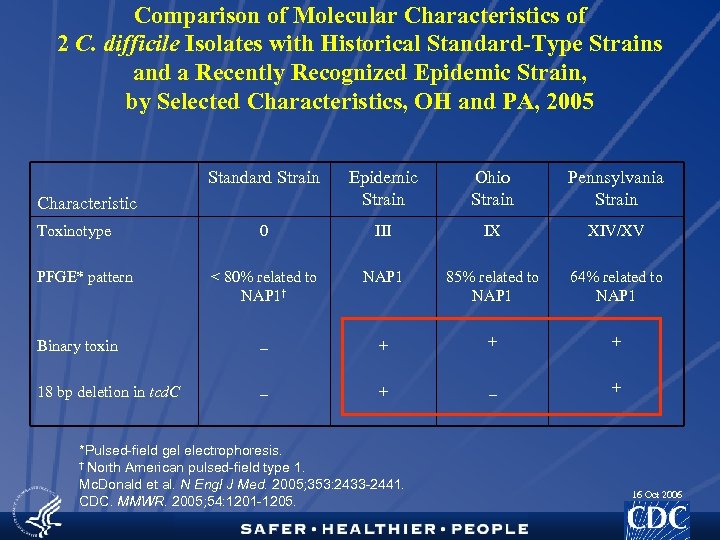 Comparison of Molecular Characteristics of 2 C. difficile Isolates with Historical Standard-Type Strains and a Recently Recognized Epidemic Strain, by Selected Characteristics, OH and PA, 2005

| Characteristic | Standard Strain | Epidemic Strain | Ohio Strain | Pennsylvania Strain |
|---|---|---|---|---|
| Toxinotype | 0 | III | IX | XIV/XV |
| PFGE* pattern | < 80% related to NAP1† | NAP1 | 85% related to NAP1 | 64% related to NAP1 |
| Binary toxin | – | + | + | + |
| 18 bp deletion in tcdC | – | + | – | + |

*Pulsed-field gel electrophoresis.
† North American pulsed-field type 1.
McDonald et al. N Engl J Med. 2005;353:2433-2441.
CDC. MMWR. 2005;54:1201-1205.

16 Oct 2006
CDC

SAFER • HEALTHIER • PEOPLE